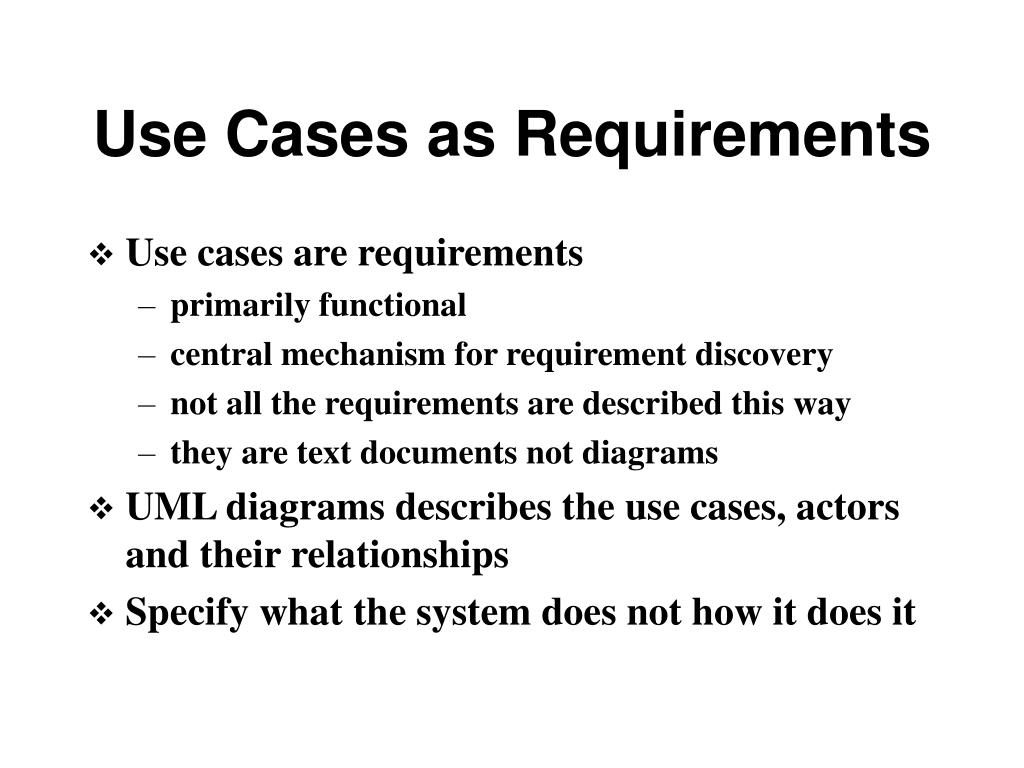 Use Cases as Requirements

❖ Use cases are requirements
– primarily functional
– central mechanism for requirement discovery
– not all the requirements are described this way
– they are text documents not diagrams

❖ UML diagrams describes the use cases, actors and their relationships

❖ Specify what the system does not how it does it